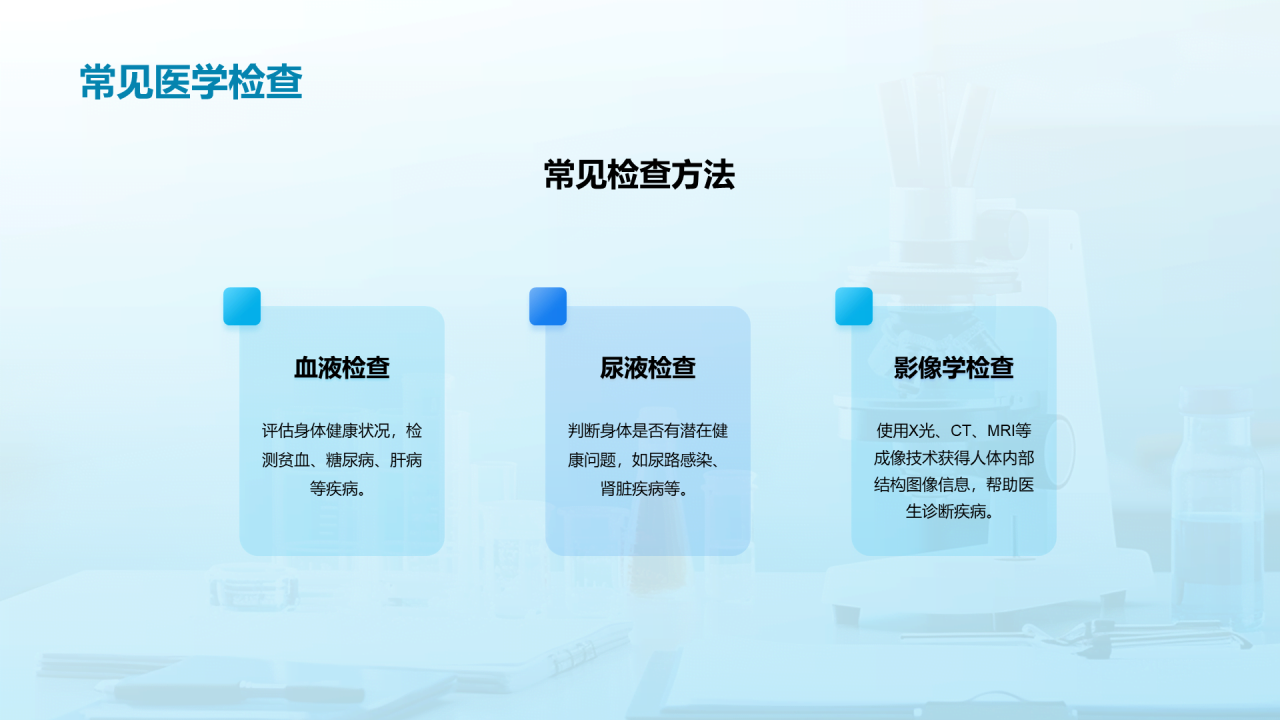 常见医学检查

常见检查方法

血液检查

评估身体健康状况，检测贫血、糖尿病、肝病等疾病。

尿液检查

判断身体是否有潜在健康问题，如尿路感染、肾脏疾病等。

影像学检查

使用X光、CT、MRI等成像技术获得人体内部结构图像信息，帮助医生诊断疾病。